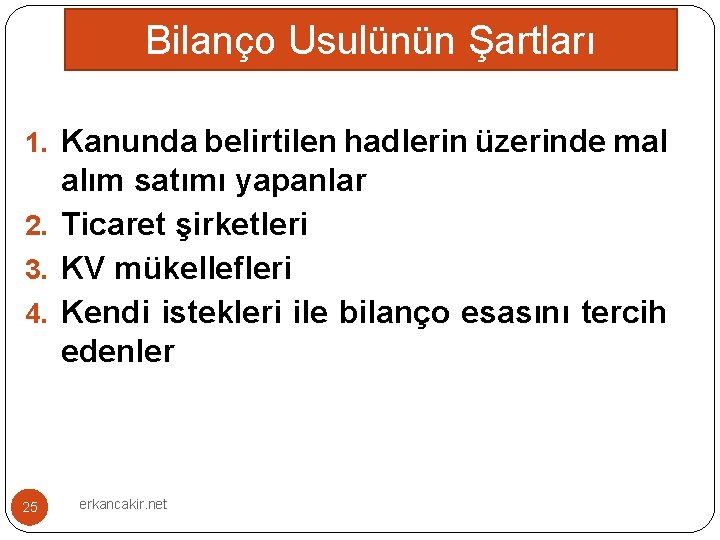 Bilanço Usulünün Şartları

1. Kanunda belirtilen hadlerin üzerinde mal alım satımı yapanlar
2. Ticaret şirketleri
3. KV mükellefleri
4. Kendi istekleri ile bilanço esasını tercih edenler

25 erkancakir.net